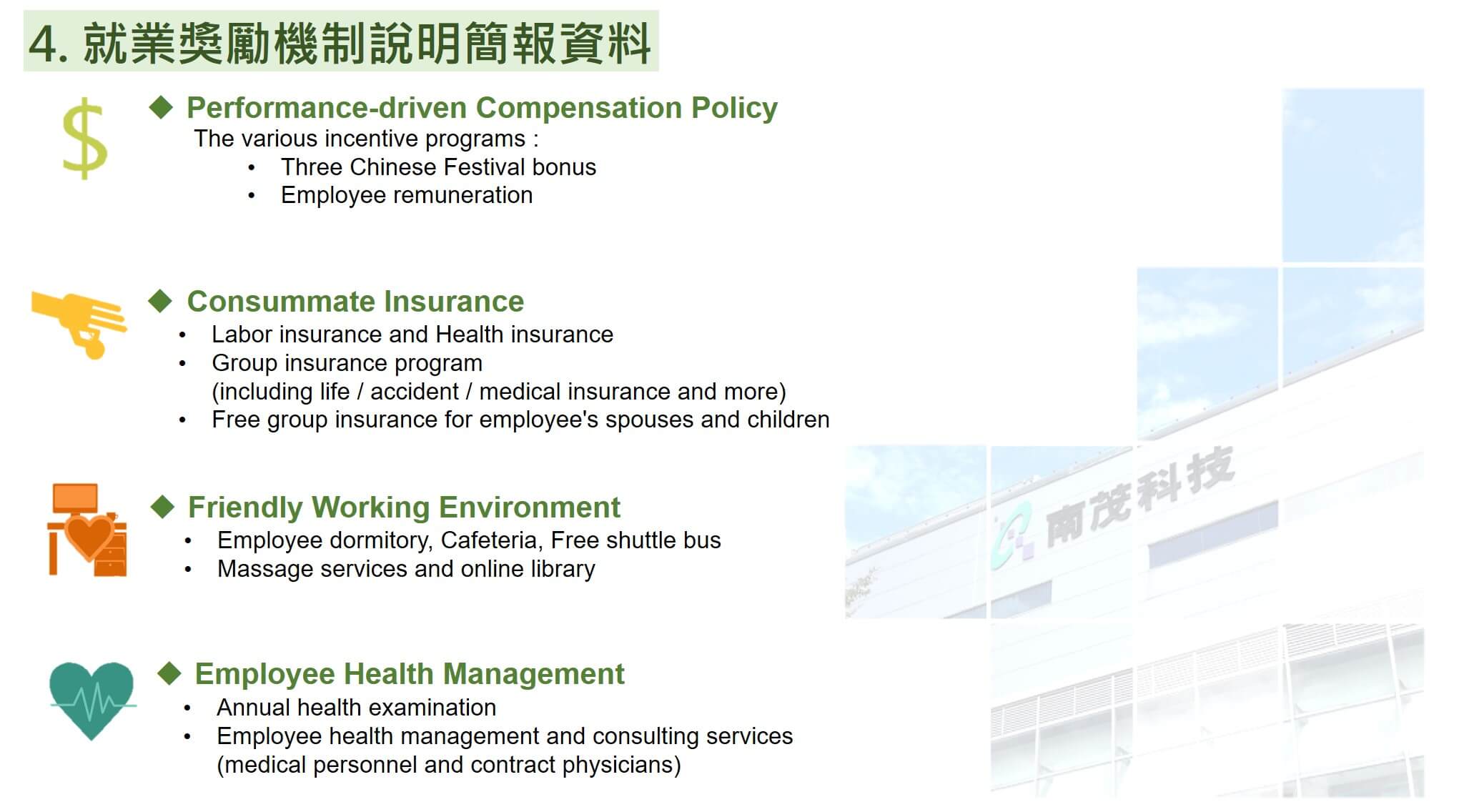 4. 就業獎勵機制說明簡報資料

$

◆ Performance-driven Compensation Policy

The various incentive programs :

• Three Chinese Festival bonus
• Employee remuneration

◆ Consummate Insurance

• Labor insurance and Health insurance
• Group insurance program (including life / accident / medical insurance and more)
• Free group insurance for employee's spouses and children

◆ Friendly Working Environment

• Employee dormitory, Cafeteria, Free shuttle bus
• Massage services and online library

◆ Employee Health Management

• Annual health examination
• Employee health management and consulting services (medical personnel and contract physicians)

南茂科技